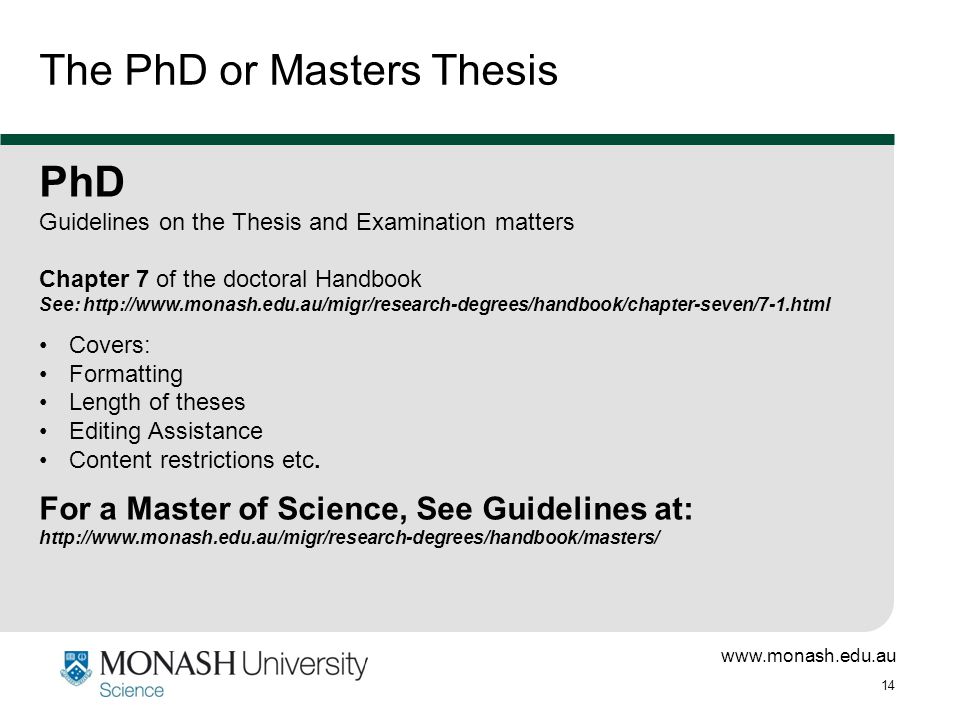 The PhD or Masters Thesis

PhD
Guidelines on the Thesis and Examination matters

Chapter 7 of the doctoral Handbook
See: http://www.monash.edu.au/migr/research-degrees/handbook/chapter-seven/7-1.html

• Covers:
• Formatting
• Length of theses
• Editing Assistance
• Content restrictions etc.

For a Master of Science, See Guidelines at:
http://www.monash.edu.au/migr/research-degrees/handbook/masters/

MONASH University
Science

www.monash.edu.au
14